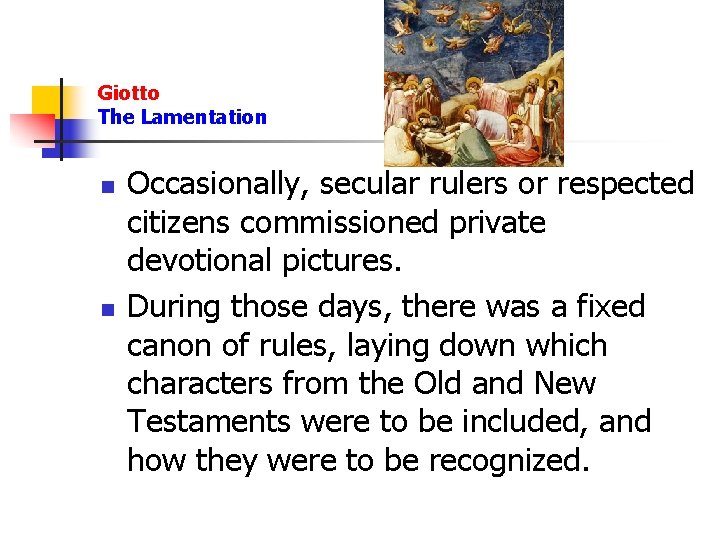 Giotto
The Lamentation

- Occasionally, secular rulers or respected citizens commissioned private devotional pictures.
- During those days, there was a fixed canon of rules, laying down which characters from the Old and New Testaments were to be included, and how they were to be recognized.